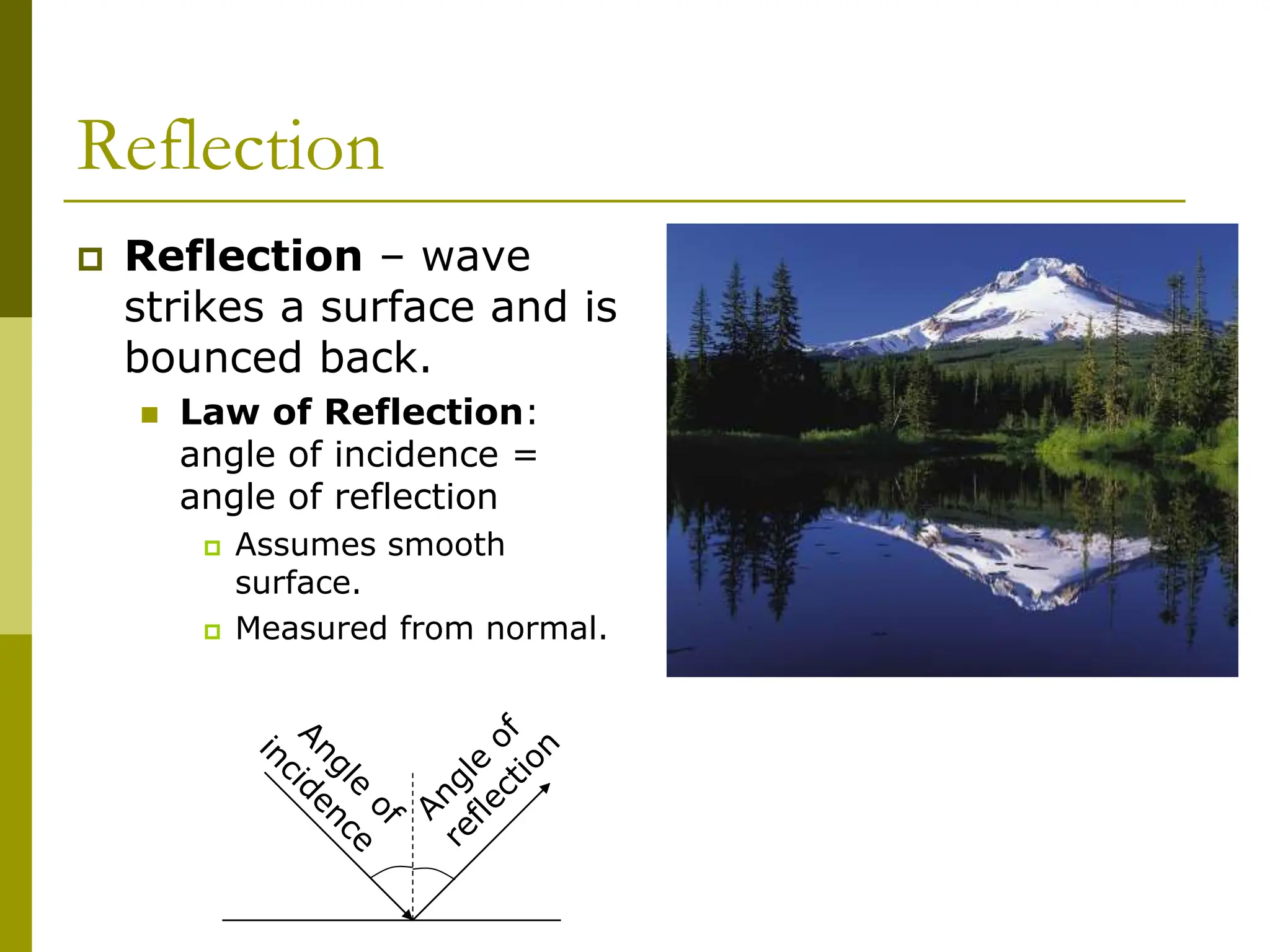 Reflection

Reflection – wave strikes a surface and is bounced back.

Law of Reflection: angle of incidence = angle of reflection

Assumes smooth surface.

Measured from normal.

Angle of incidence

Angle of reflection